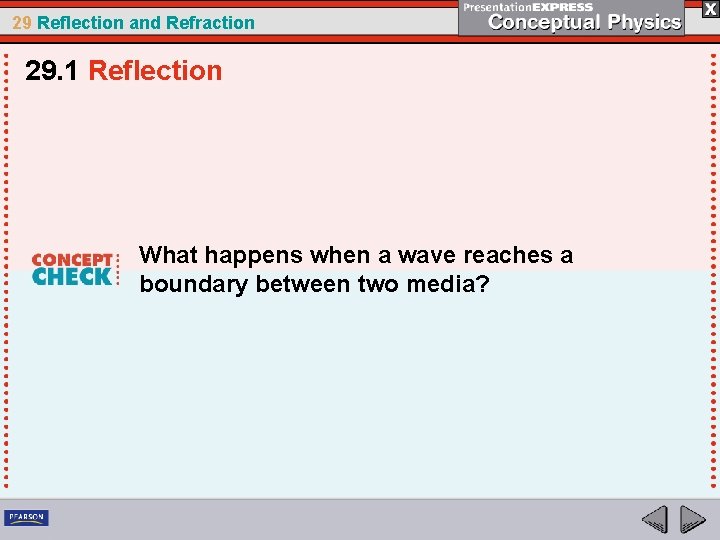 29 Reflection and Refraction

PresentationEXPRESS
Conceptual Physics

X

29.1 Reflection

CONCEPT CHECK

What happens when a wave reaches a boundary between two media?

PEARSON